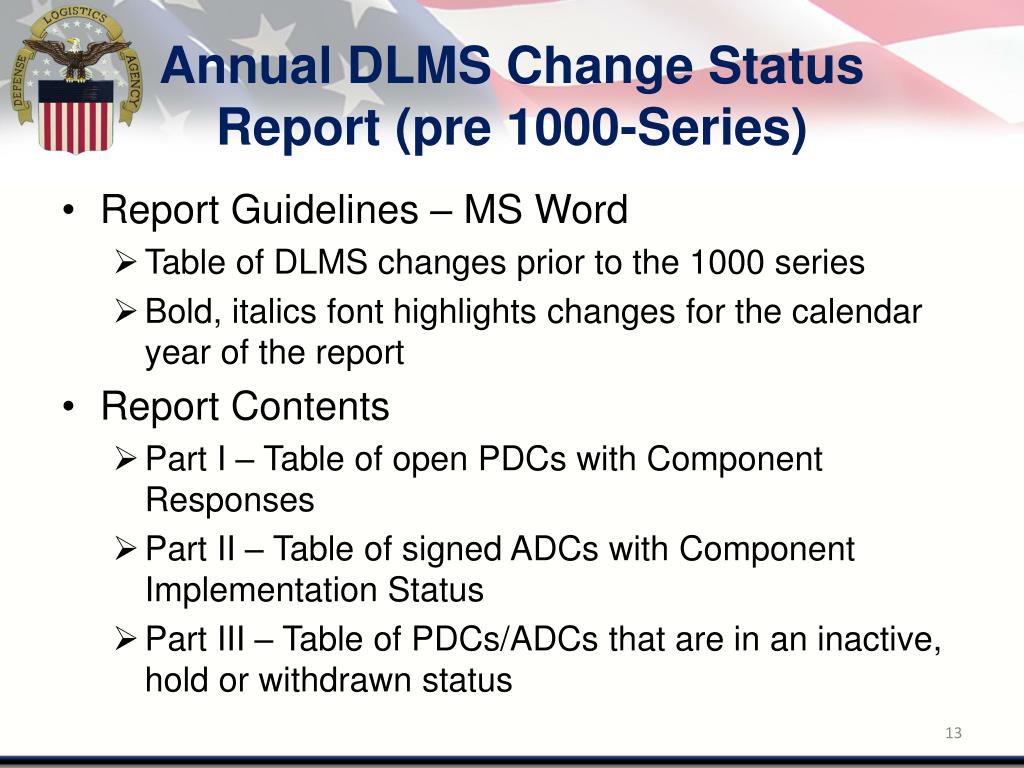 DEFENSE LOGISTICS AGENCY

Annual DLMS Change Status Report (pre 1000-Series)

• Report Guidelines – MS Word
➢ Table of DLMS changes prior to the 1000 series
➢ Bold, italics font highlights changes for the calendar year of the report

• Report Contents
➢ Part I – Table of open PDCs with Component Responses
➢ Part II – Table of signed ADCs with Component Implementation Status
➢ Part III – Table of PDCs/ADCs that are in an inactive, hold or withdrawn status

13